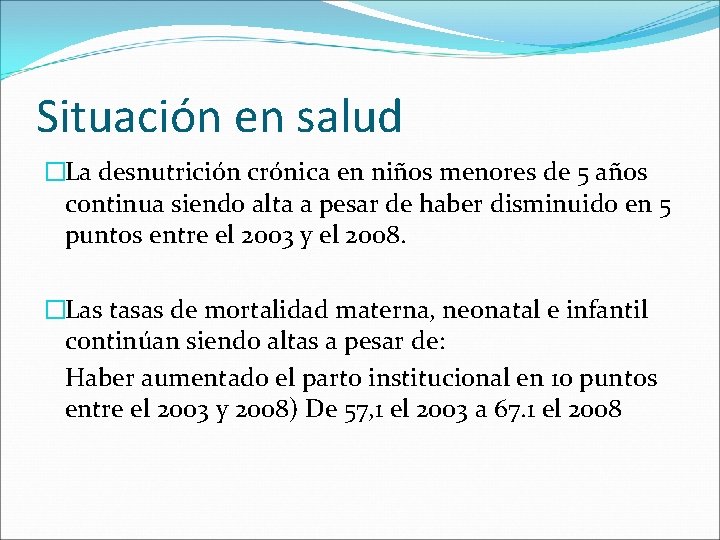 Situación en salud

La desnutrición crónica en niños menores de 5 años continua siendo alta a pesar de haber disminuido en 5 puntos entre el 2003 y el 2008.

Las tasas de mortalidad materna, neonatal e infantil continúan siendo altas a pesar de:

Haber aumentado el parto institucional en 10 puntos entre el 2003 y 2008) De 57,1 el 2003 a 67.1 el 2008